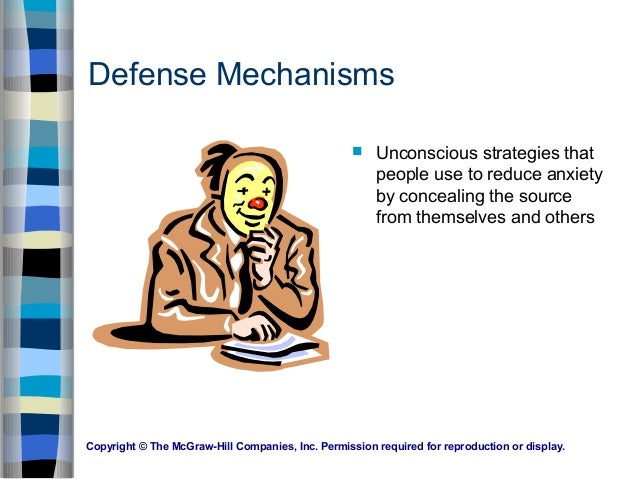 Defense Mechanisms

Unconscious strategies that people use to reduce anxiety by concealing the source from themselves and others

Copyright © The McGraw-Hill Companies, Inc. Permission required for reproduction or display.